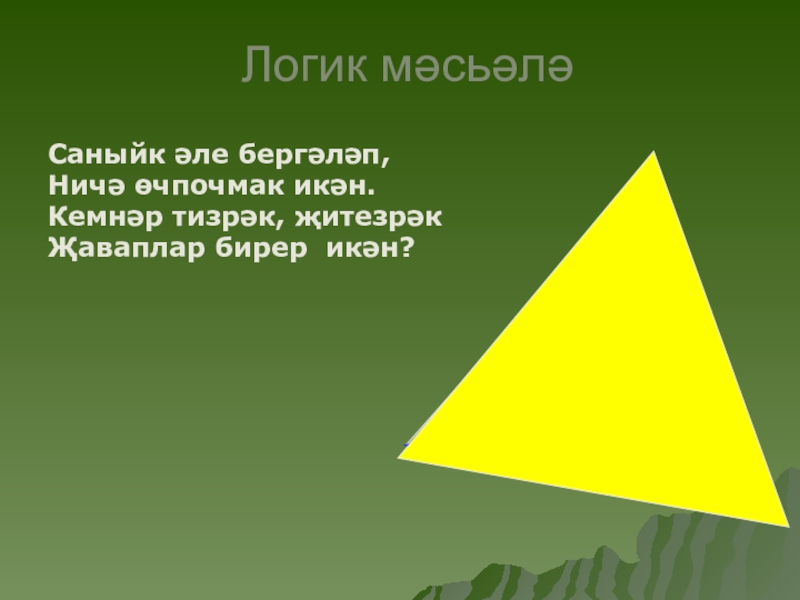 Логик мәсьәлә

Саныйк әле бергәләп,
Ничә өчпочмак икән.
Кемнәр тизрәк, җитезрәк
Җаваплар бирер икән?